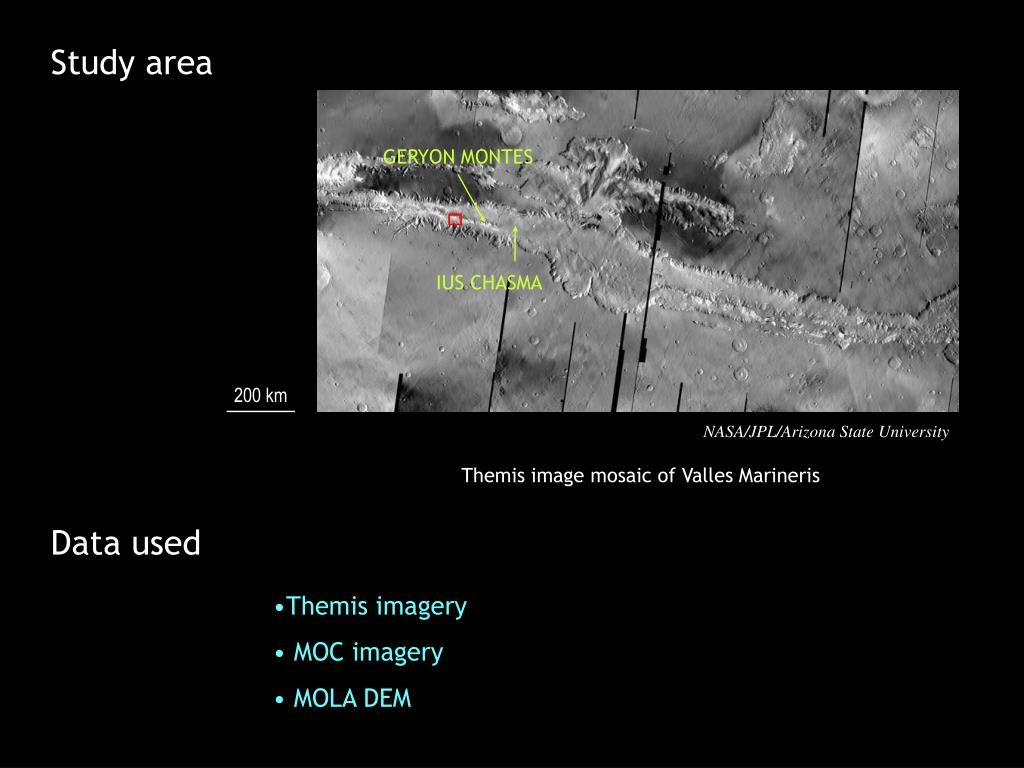 Study area

GERYON MONTES

IUS CHASMA

200 km

NASA/JPL/Arizona State University

Themis image mosaic of Valles Marineris

Data used

•Themis imagery

• MOC imagery

• MOLA DEM